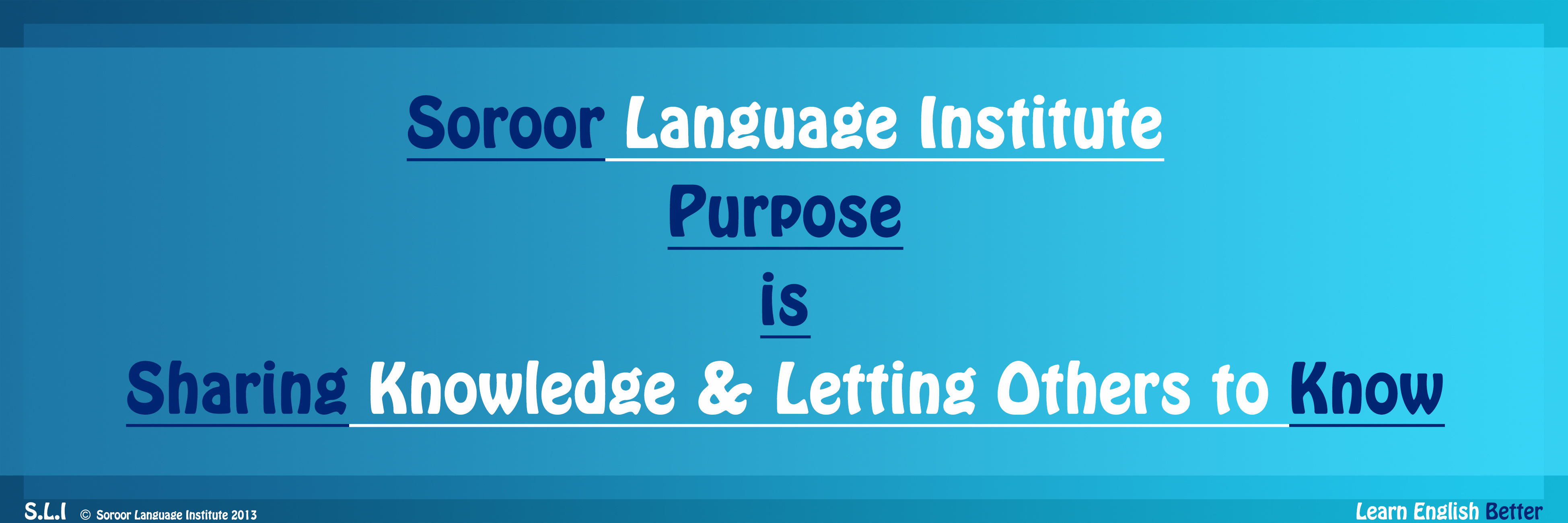 Soroor Language Institute

Purpose

is

Sharing Knowledge & Letting Others to Know

S.L.I © Soroor Language Institute 2013

Learn English Better